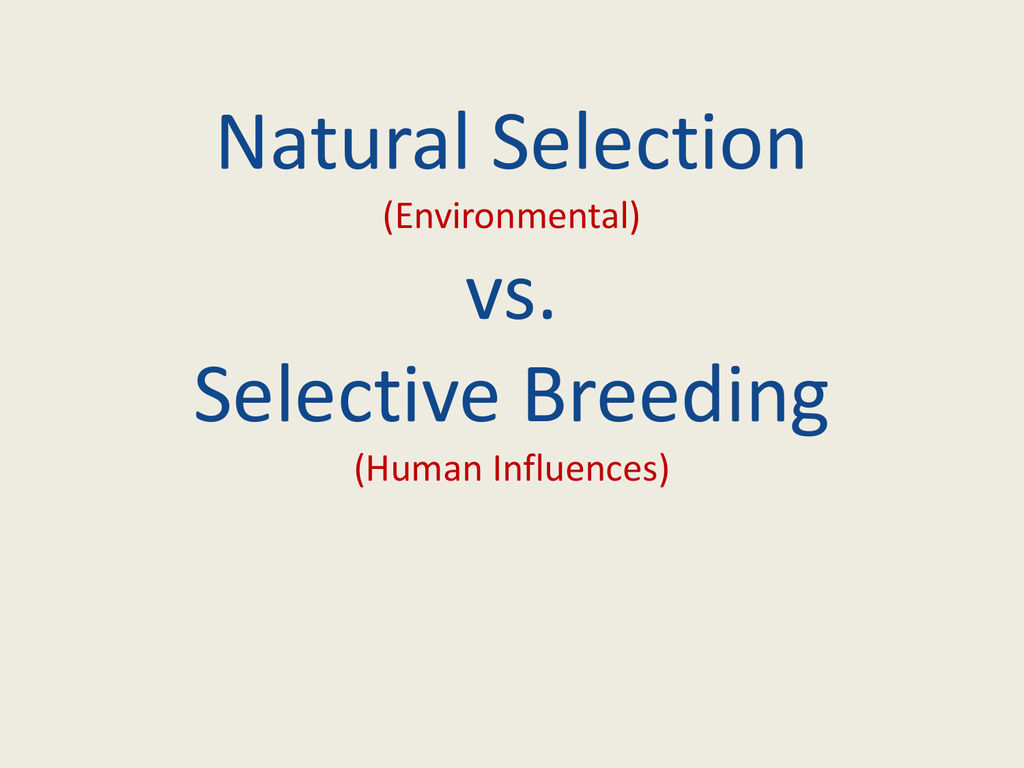 Natural Selection
(Environmental)
vs.
Selective Breeding
(Human Influences)